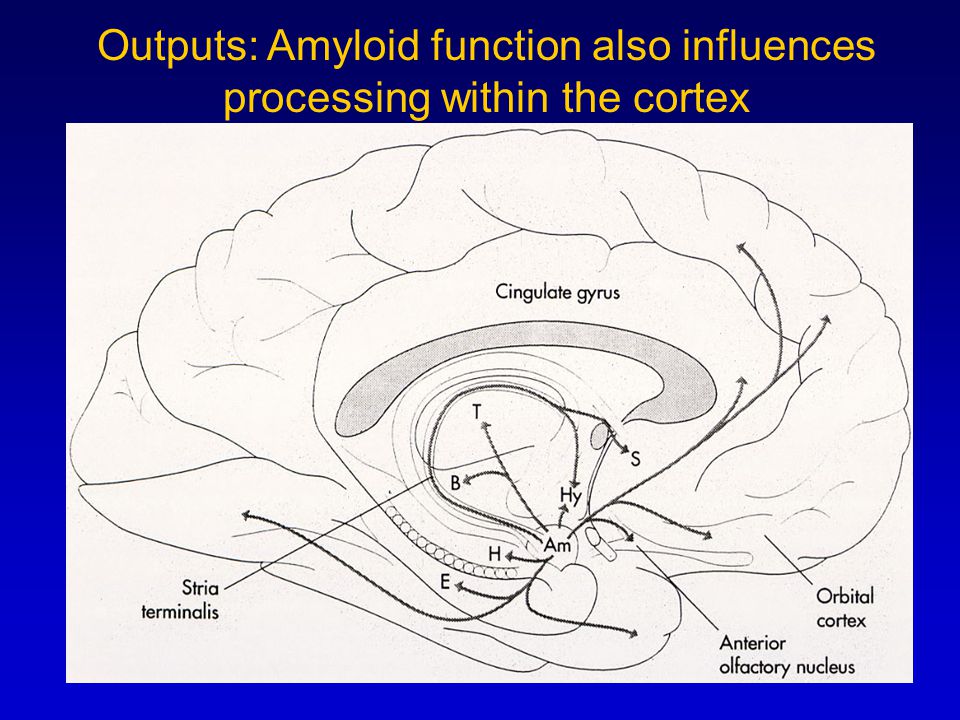 Outputs: Amyloid function also influences processing within the cortex

Cingulate gyrus

T

S

B

Hy

Am

H

E

Stria terminalis

Orbital cortex

Anterior olfactory nucleus